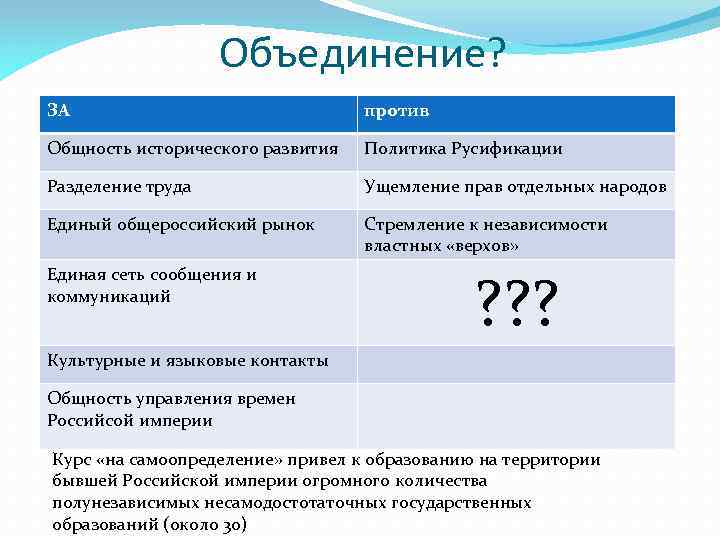 Объединение?

| ЗА | против |
|---|---|
| Общность исторического развития | Политика Русификации |
| Разделение труда | Ущемление прав отдельных народов |
| Единый общероссийский рынок | Стремление к независимости властных «верхов» |
| Единая сеть сообщения и коммуникаций | ??? |
| Культурные и языковые контакты | |
| Общность управления времен Российсой империи | |

Курс «на самоопределение» привел к образованию на территории бывшей Российской империи огромного количества полунезависимых несамодостотаточных государственных образований (около 30)